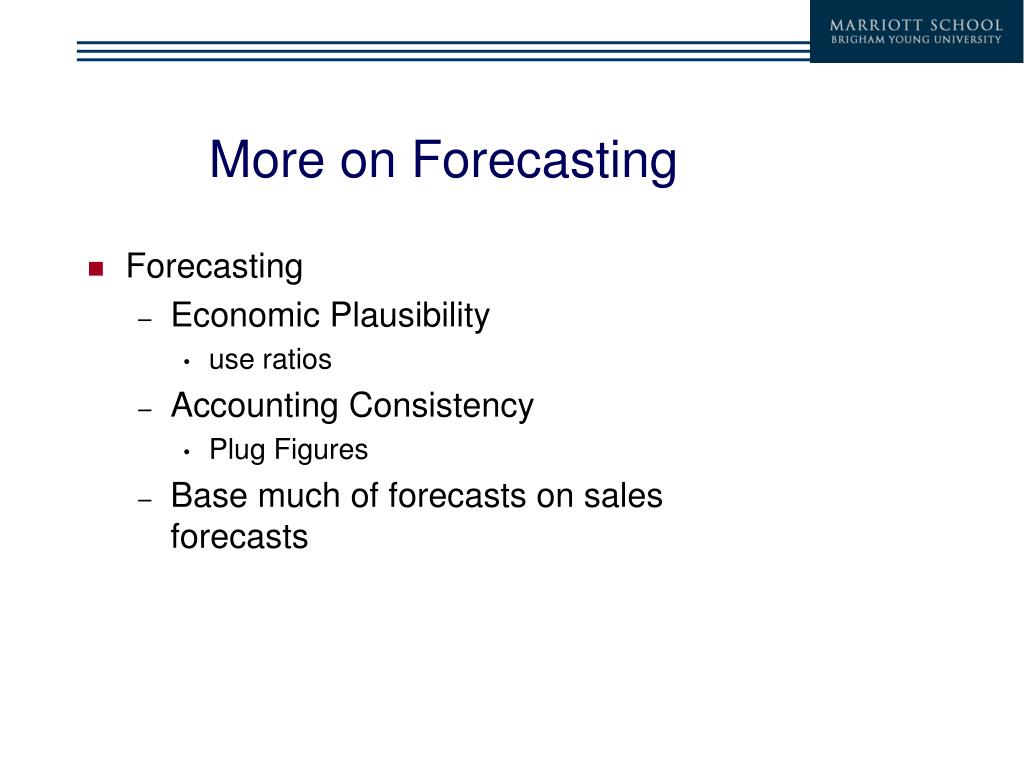 MARRIOTT SCHOOL
BRIGHAM YOUNG UNIVERSITY

More on Forecasting

■ Forecasting
– Economic Plausibility
• use ratios
– Accounting Consistency
• Plug Figures
– Base much of forecasts on sales forecasts